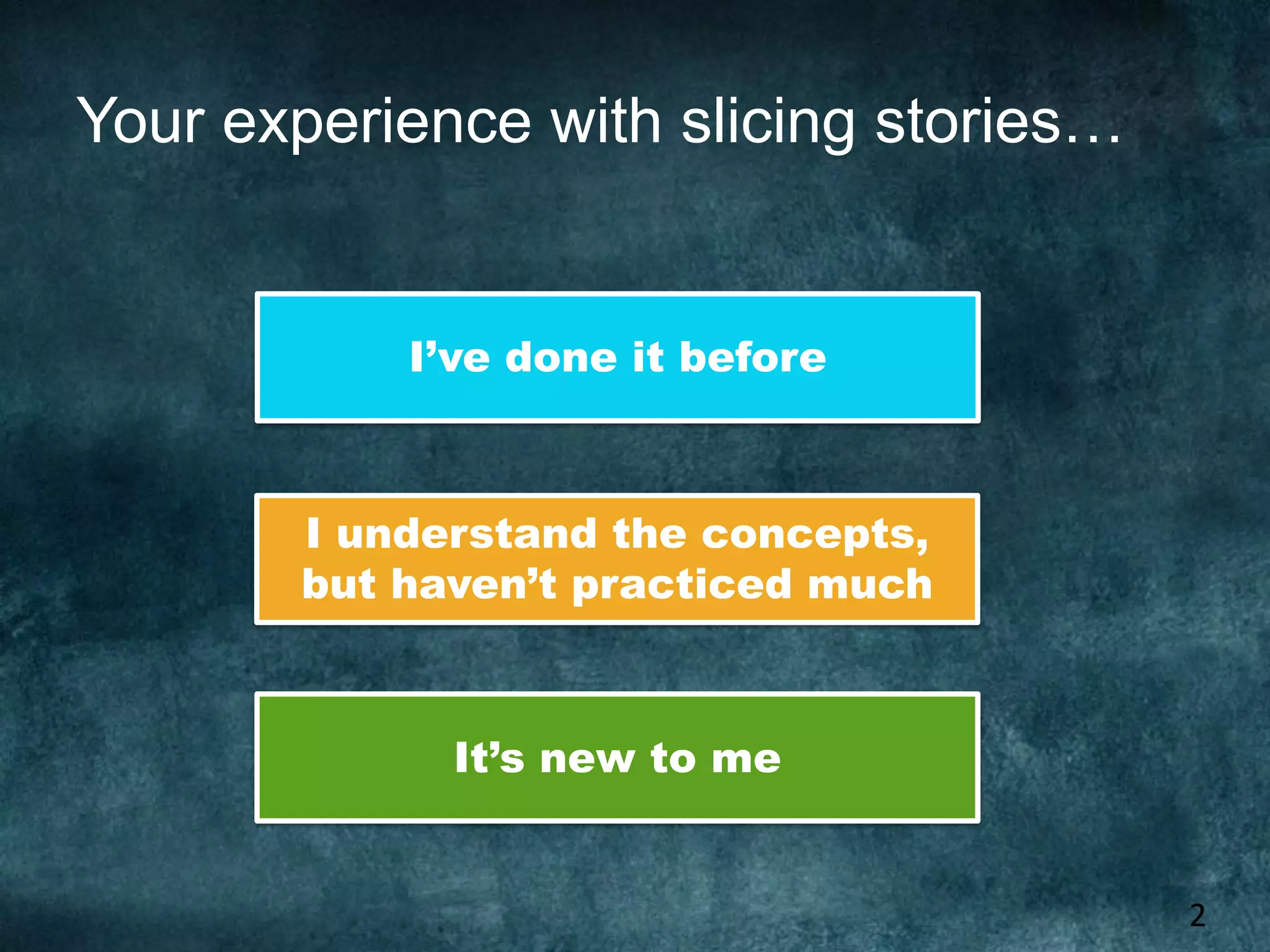 Your experience with slicing stories…

I’ve done it before

I understand the concepts, but haven’t practiced much

It’s new to me

2